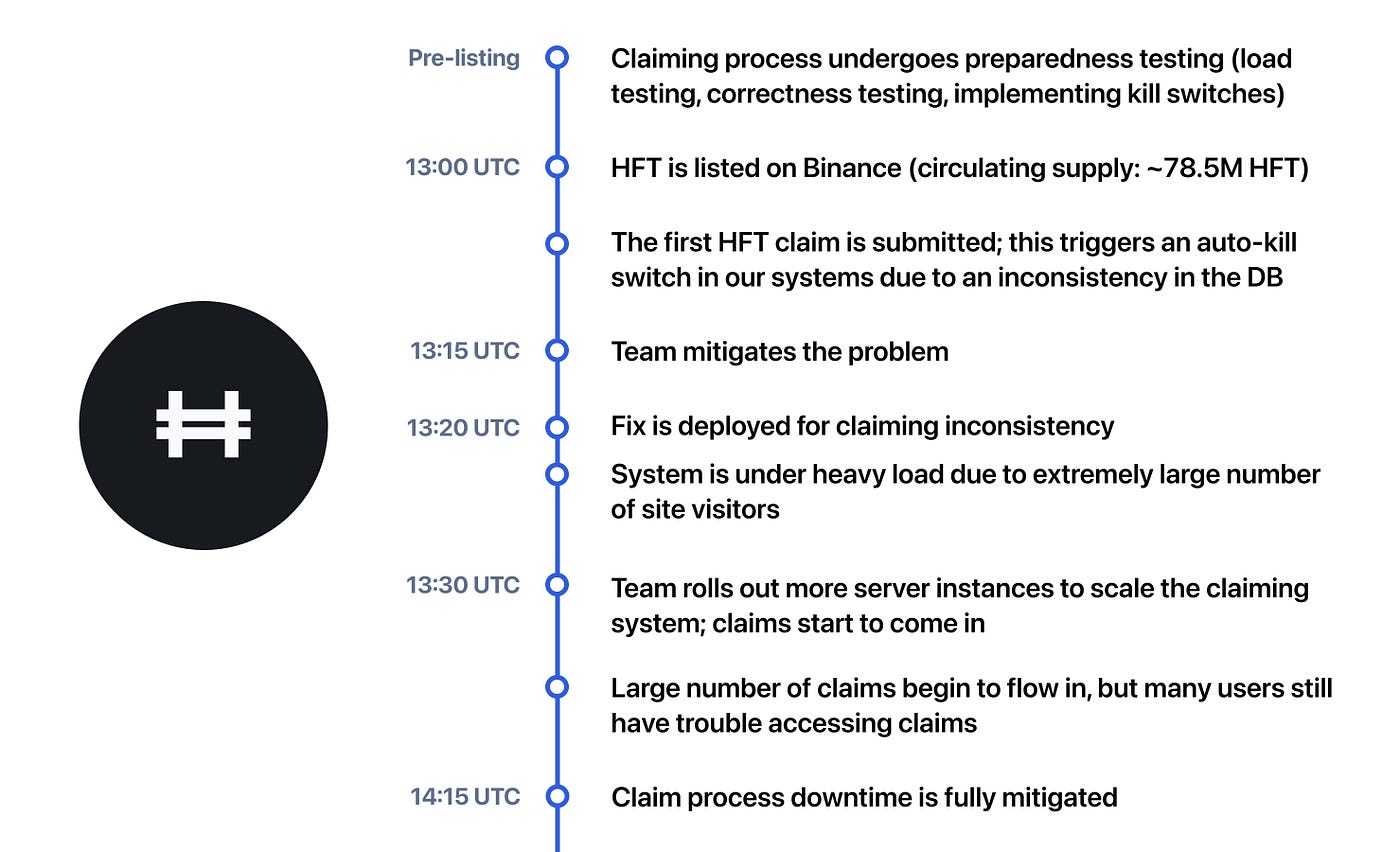 Pre-listing
Claiming process undergoes preparedness testing (load testing, correctness testing, implementing kill switches)

13:00 UTC
HFT is listed on Binance (circulating supply: ~78.5M HFT)

The first HFT claim is submitted; this triggers an auto-kill switch in our systems due to an inconsistency in the DB

13:15 UTC
Team mitigates the problem

13:20 UTC
Fix is deployed for claiming inconsistency

System is under heavy load due to extremely large number of site visitors

13:30 UTC
Team rolls out more server instances to scale the claiming system; claims start to come in

Large number of claims begin to flow in, but many users still have trouble accessing claims

14:15 UTC
Claim process downtime is fully mitigated